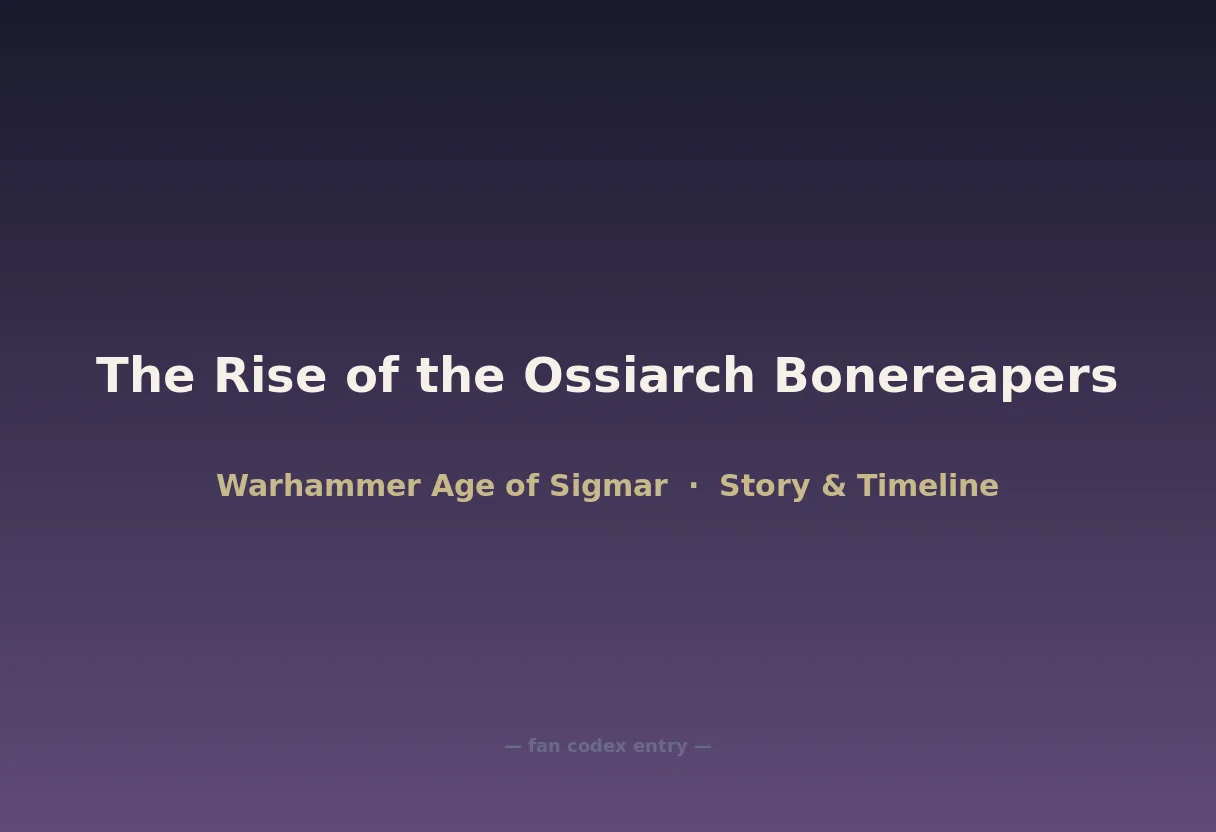 The Rise of the Ossiarch Bonereapers

Warhammer Age of Sigmar · Story & Timeline

— fan codex entry —